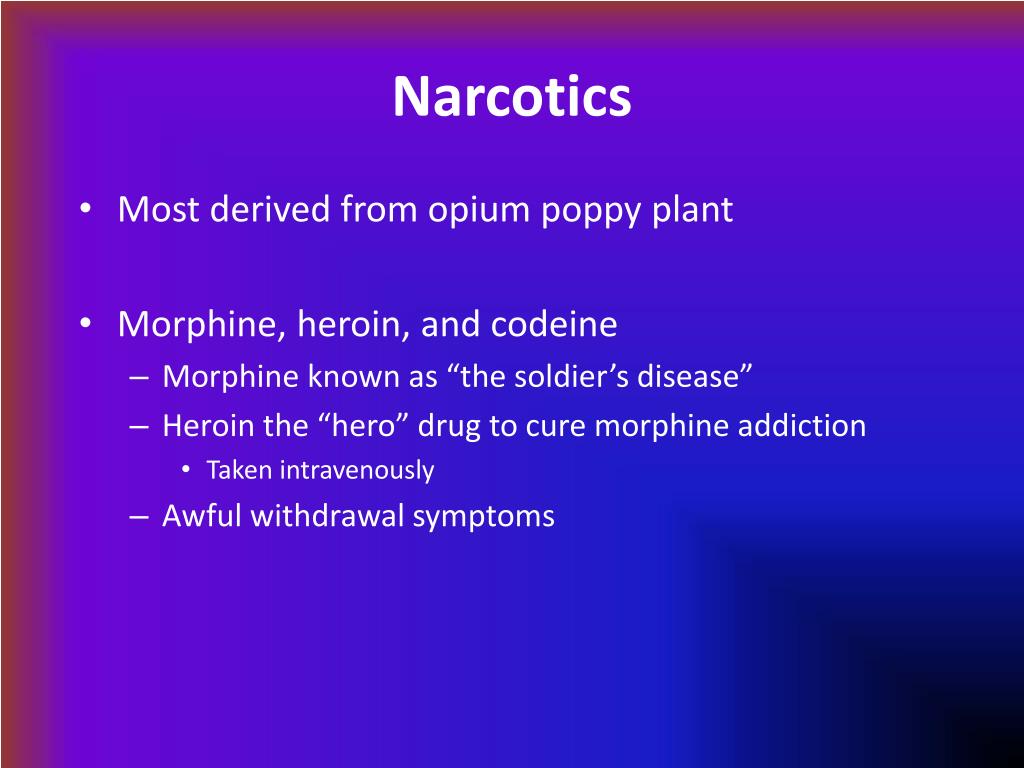 Narcotics

• Most derived from opium poppy plant

• Morphine, heroin, and codeine
– Morphine known as “the soldier’s disease”
– Heroin the “hero” drug to cure morphine addiction
• Taken intravenously
– Awful withdrawal symptoms